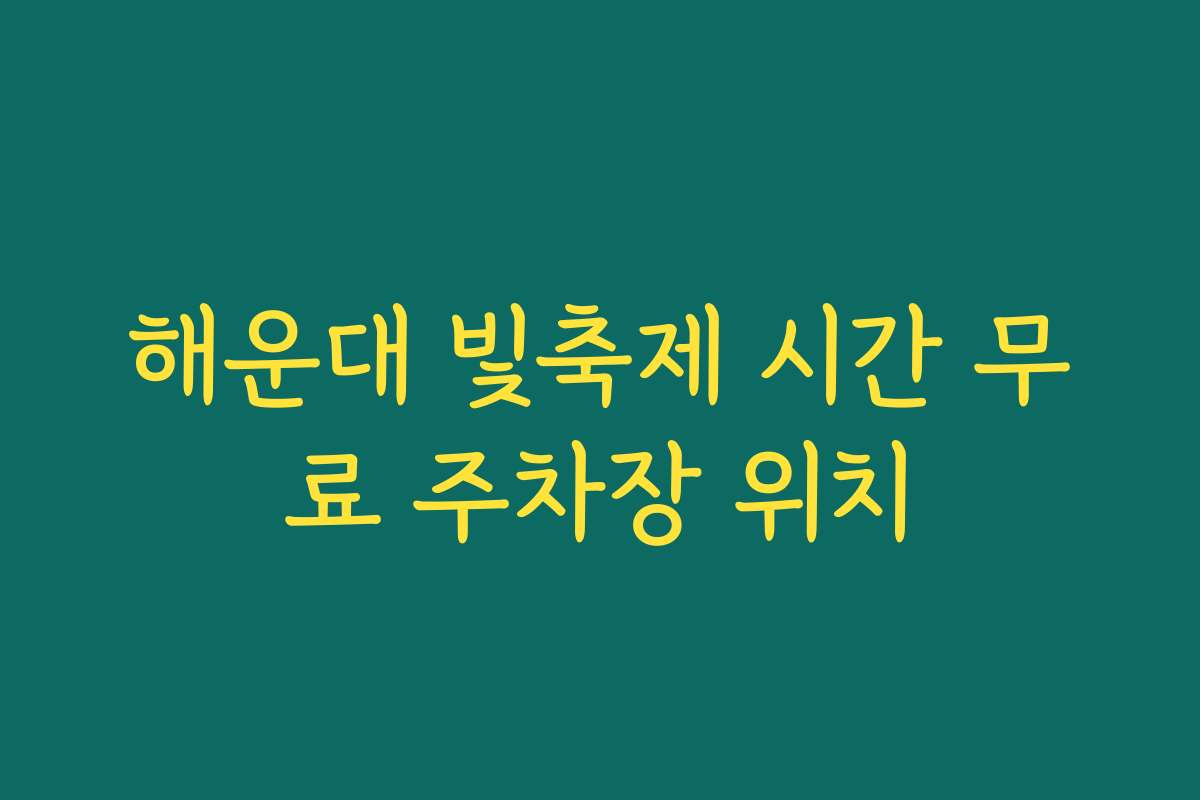 해운대 빛축제 시간 무료 주차장 위치